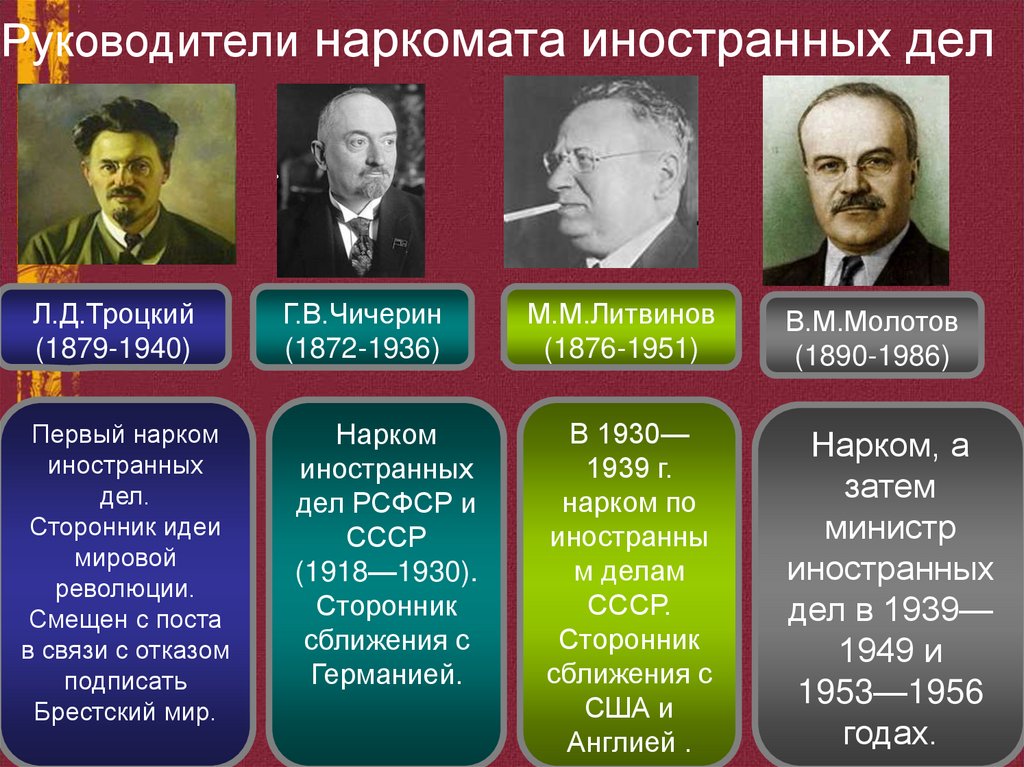 Руководители наркомата иностранных дел

Л.Д.Троцкий (1879-1940)

Г.В.Чичерин (1872-1936)

М.М.Литвинов (1876-1951)

В.М.Молотов (1890-1986)

Первый нарком иностранных дел. Сторонник идеи мировой революции. Смещен с поста в связи с отказом подписать Брестский мир.

Нарком иностранных дел РСФСР и СССР (1918—1930). Сторонник сближения с Германией.

В 1930—1939 г. нарком по иностранны м делам СССР. Сторонник сближения с США и Англией .

Нарком, а затем министр иностранных дел в 1939—1949 и 1953—1956 годах.